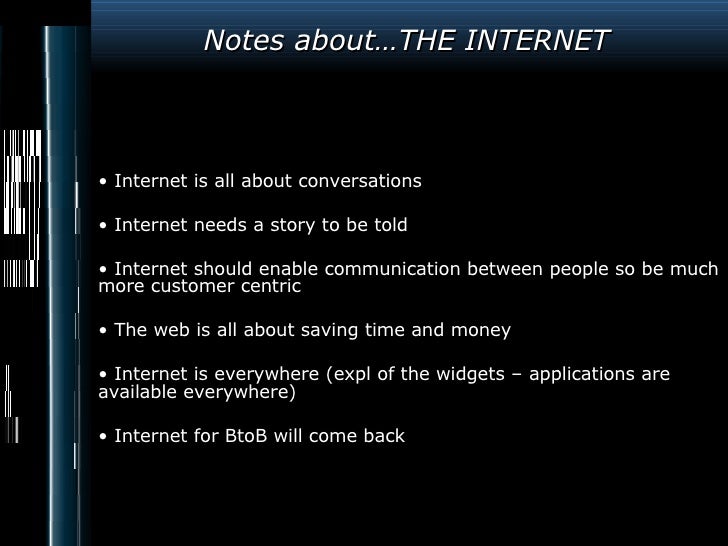 Notes about…THE INTERNET

• Internet is all about conversations

• Internet needs a story to be told

• Internet should enable communication between people so be much more customer centric

• The web is all about saving time and money

• Internet is everywhere (expl of the widgets – applications are available everywhere)

• Internet for BtoB will come back